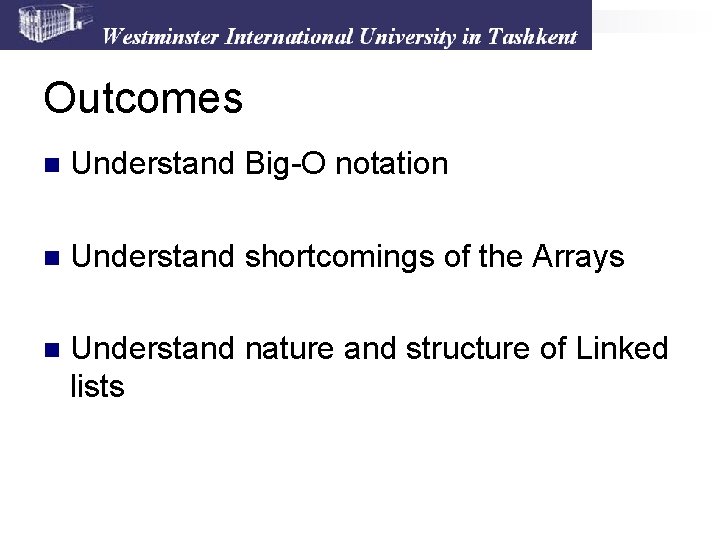 Westminster International University in Tashkent

Outcomes

Understand Big-O notation

Understand shortcomings of the Arrays

Understand nature and structure of Linked lists